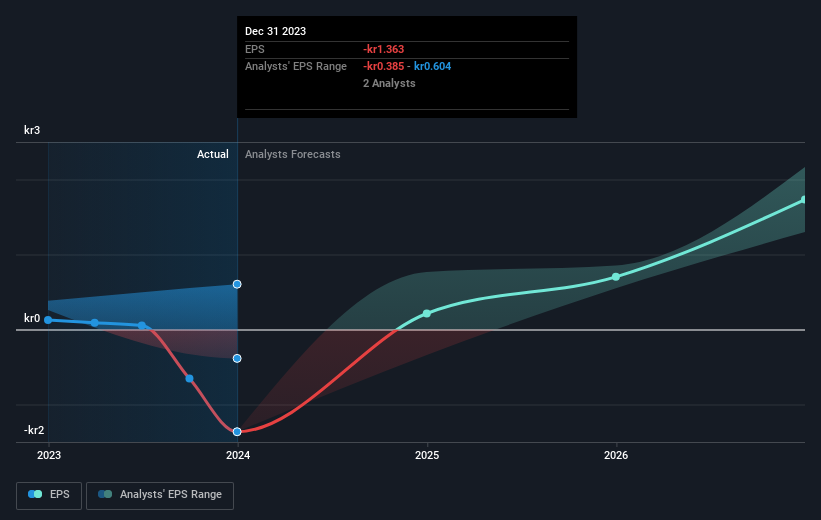 Dec 31 2023
EPS -kr1.363
Analysts' EPS Range -kr0.385 - kr0.604
2 Analysts

kr3
Actual Analysts Forecasts
kr0
-kr2
2023 2024 2025 2026

EPS Analysts' EPS Range